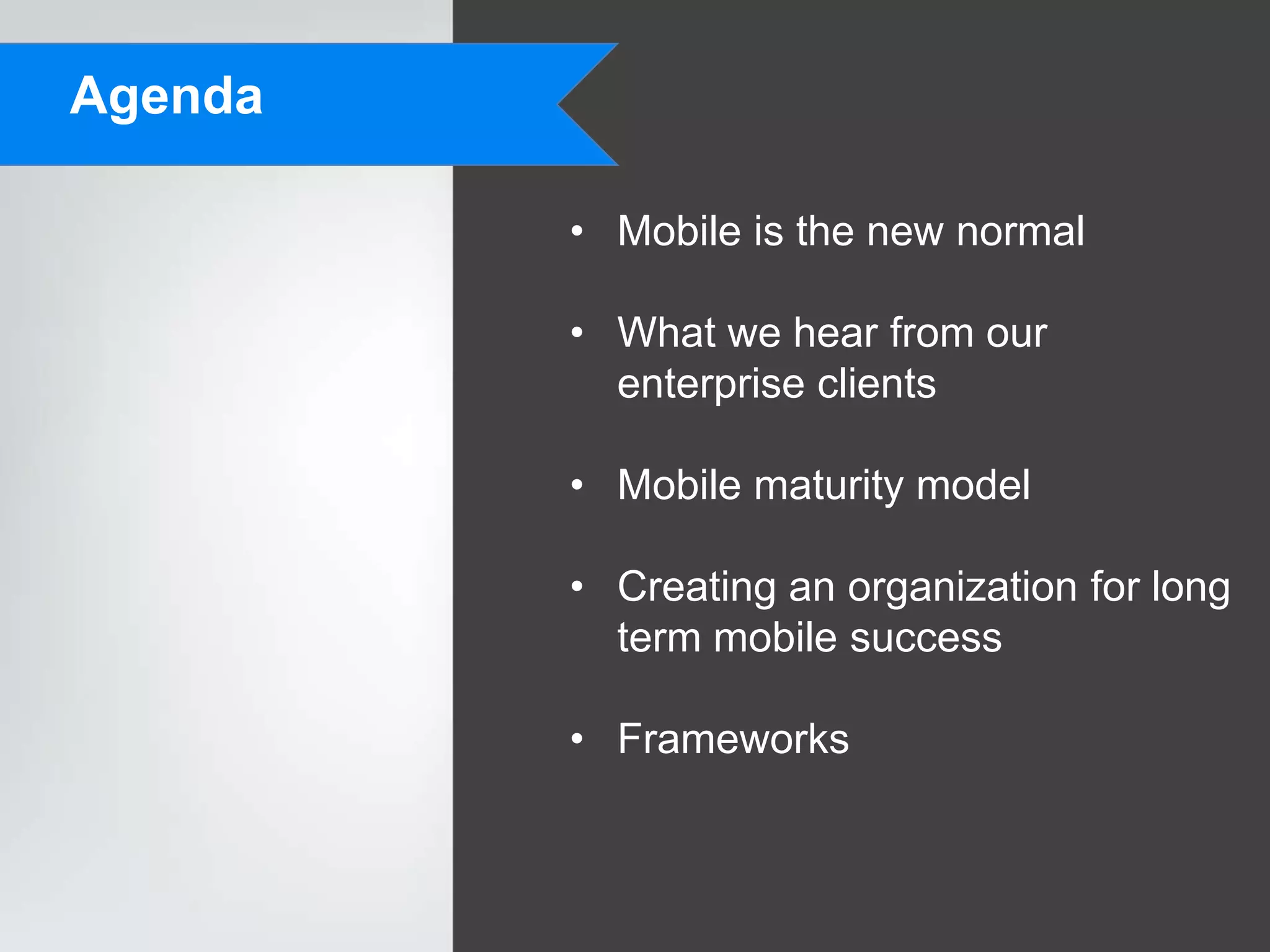 Agenda

• Mobile is the new normal

• What we hear from our enterprise clients

• Mobile maturity model

• Creating an organization for long term mobile success

• Frameworks